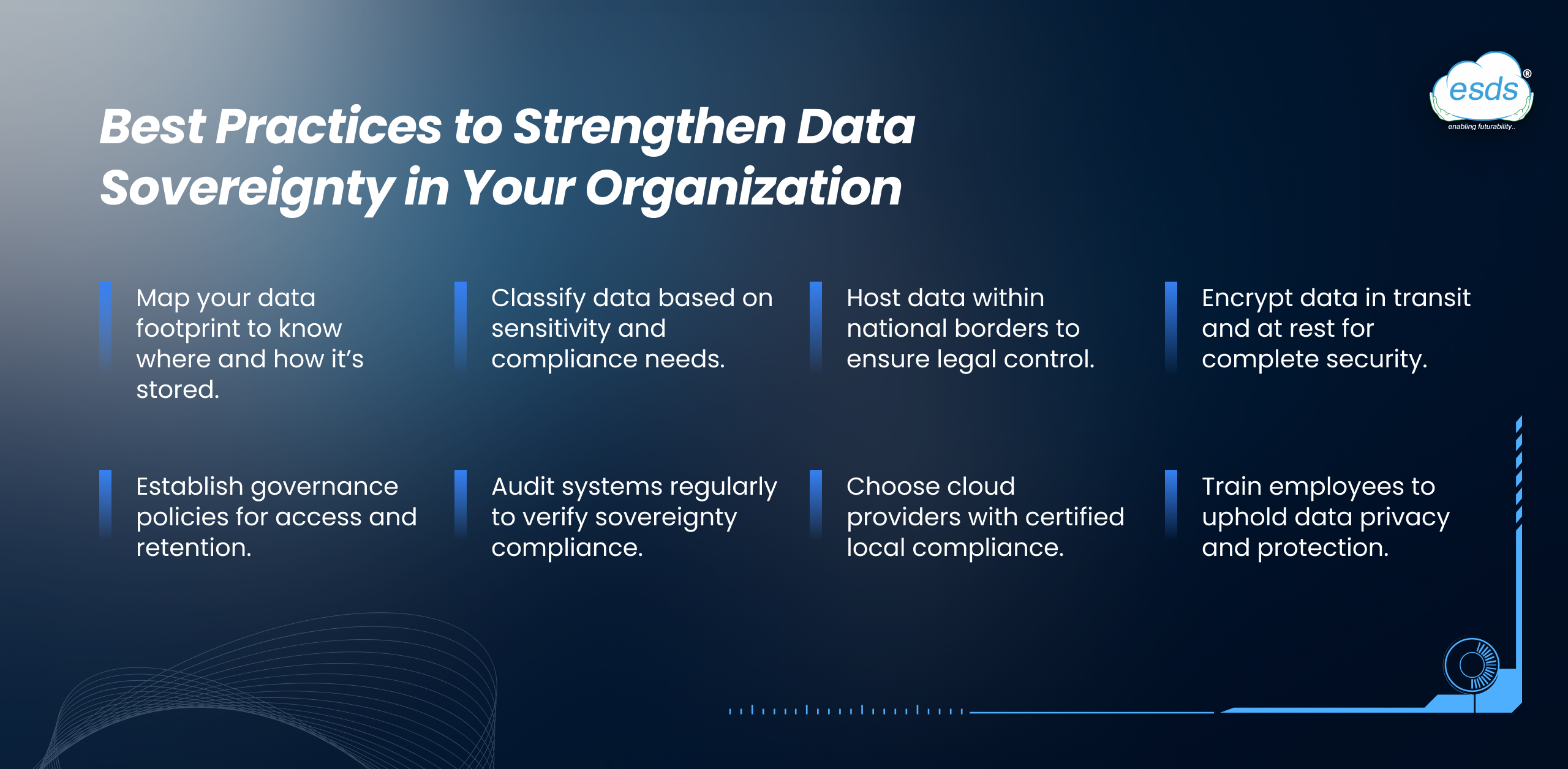 esds®
enabling futurability..

Best Practices to Strengthen Data Sovereignty in Your Organization

Map your data footprint to know where and how it's stored.

Classify data based on sensitivity and compliance needs.

Host data within national borders to ensure legal control.

Encrypt data in transit and at rest for complete security.

Establish governance policies for access and retention.

Audit systems regularly to verify sovereignty compliance.

Choose cloud providers with certified local compliance.

Train employees to uphold data privacy and protection.